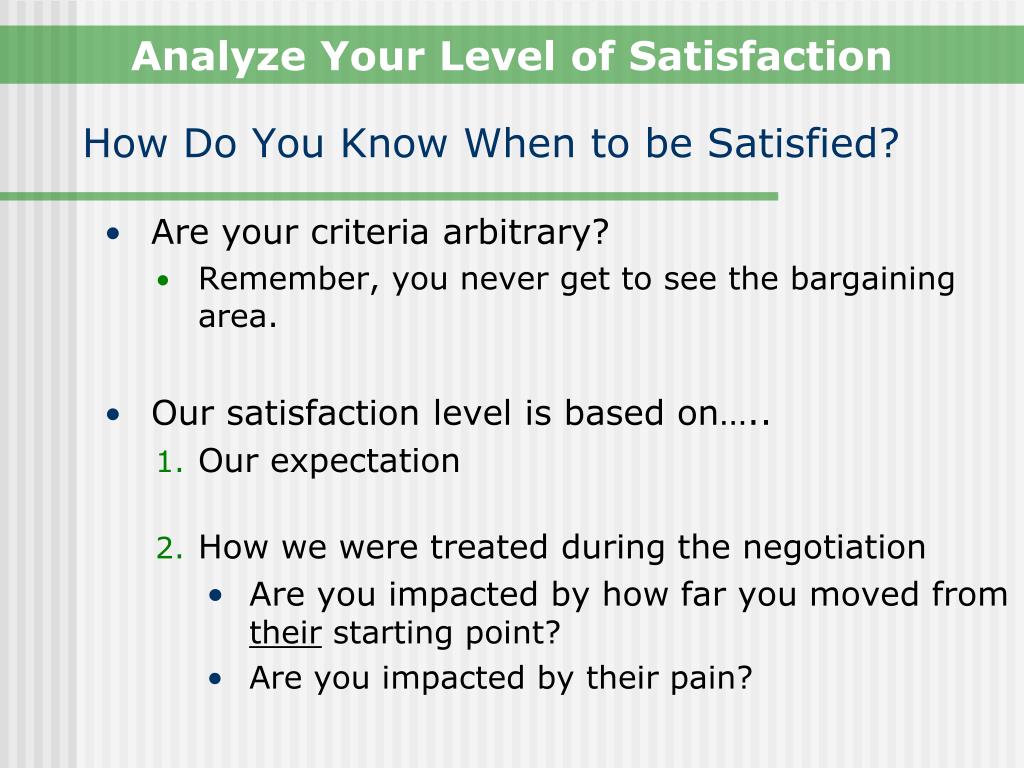 Analyze Your Level of Satisfaction

How Do You Know When to be Satisfied?

• Are your criteria arbitrary?
  • Remember, you never get to see the bargaining area.

• Our satisfaction level is based on…..
  1. Our expectation

  2. How we were treated during the negotiation
     • Are you impacted by how far you moved from their starting point?
     • Are you impacted by their pain?